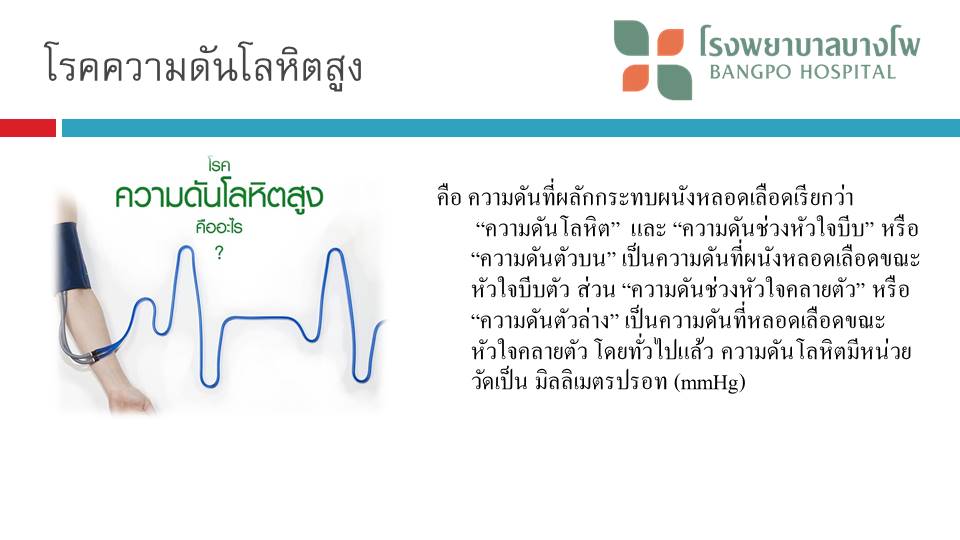 โรคความดันโลหิตสูง

โรงพยาบาลบางโพ
BANGPO HOSPITAL

โรค
ความดันโลหิตสูง
คืออะไร
?

คือ ความดันที่ผลักกระทบผนังหลอดเลือดเรียกว่า “ความดันโลหิต” และ “ความดันช่วงหัวใจบีบ” หรือ “ความดันตัวบน” เป็นความดันที่ผนังหลอดเลือดขณะหัวใจบีบตัว ส่วน “ความดันช่วงหัวใจคลายตัว” หรือ “ความดันตัวล่าง” เป็นความดันที่หลอดเลือดขณะหัวใจคลายตัว โดยทั่วไปแล้ว ความดันโลหิตมีหน่วยวัดเป็น มิลลิเมตรปรอท (mmHg)